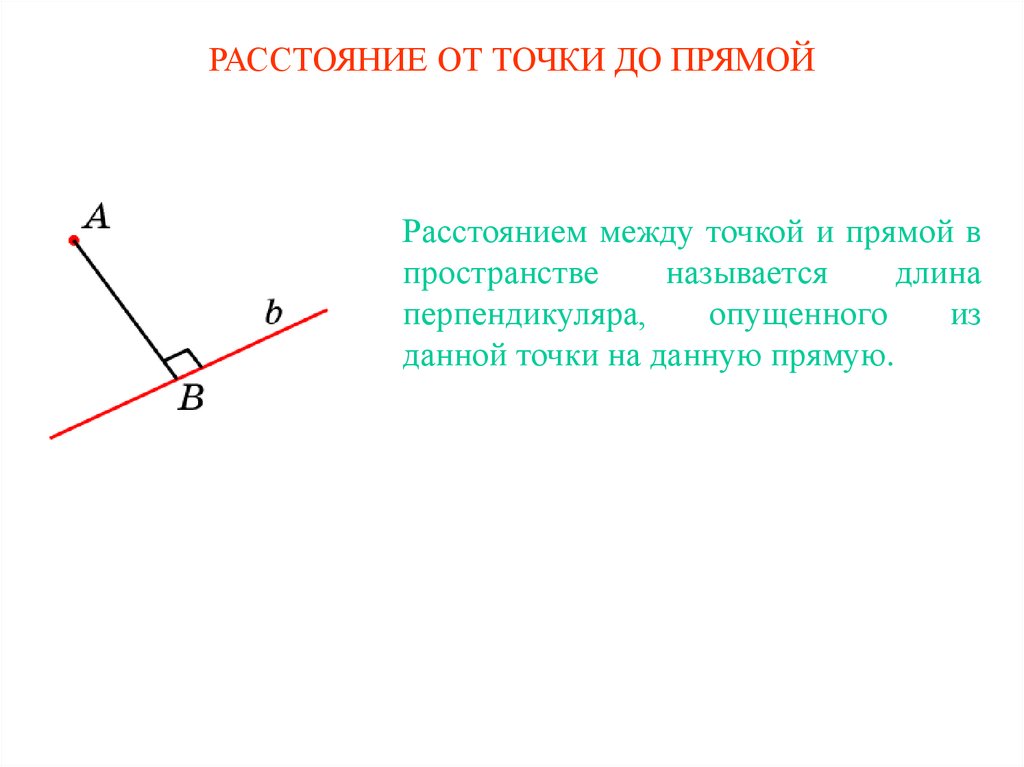 РАССТОЯНИЕ ОТ ТОЧКИ ДО ПРЯМОЙ

$A$

$b$

$B$

Расстоянием между точкой и прямой в пространстве называется длина перпендикуляра, опущенного из данной точки на данную прямую.